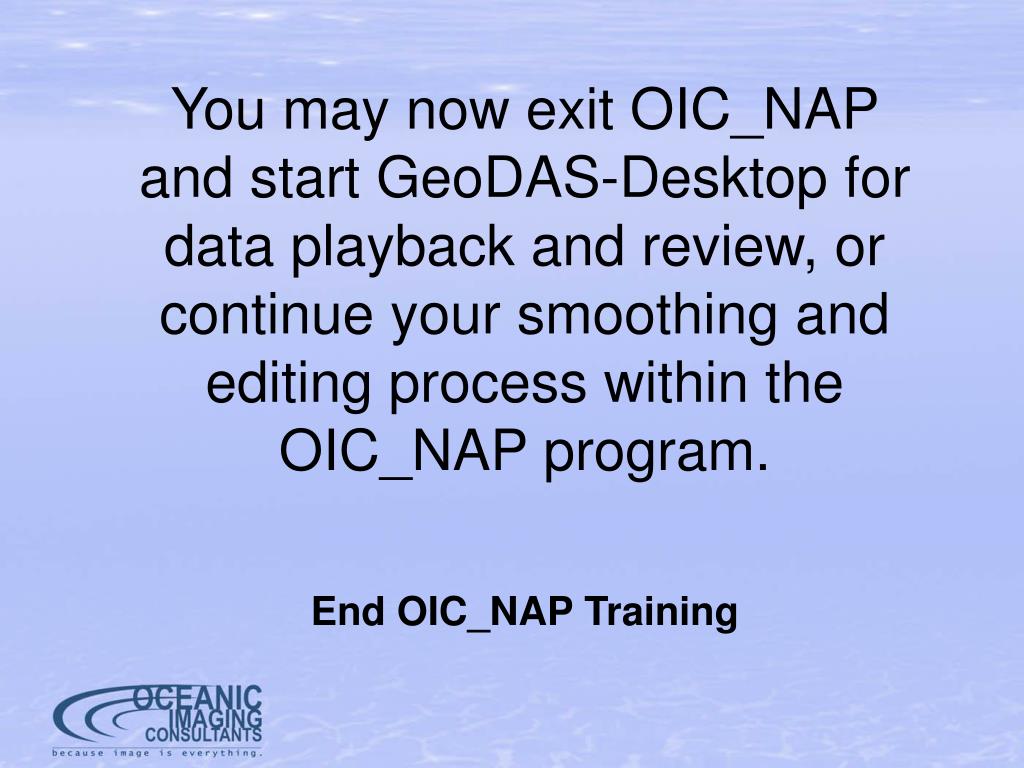 You may now exit OIC_NAP and start GeoDAS-Desktop for data playback and review, or continue your smoothing and editing process within the OIC_NAP program.

End OIC_NAP Training

OCEANIC IMAGING CONSULTANTS
because image is everything.